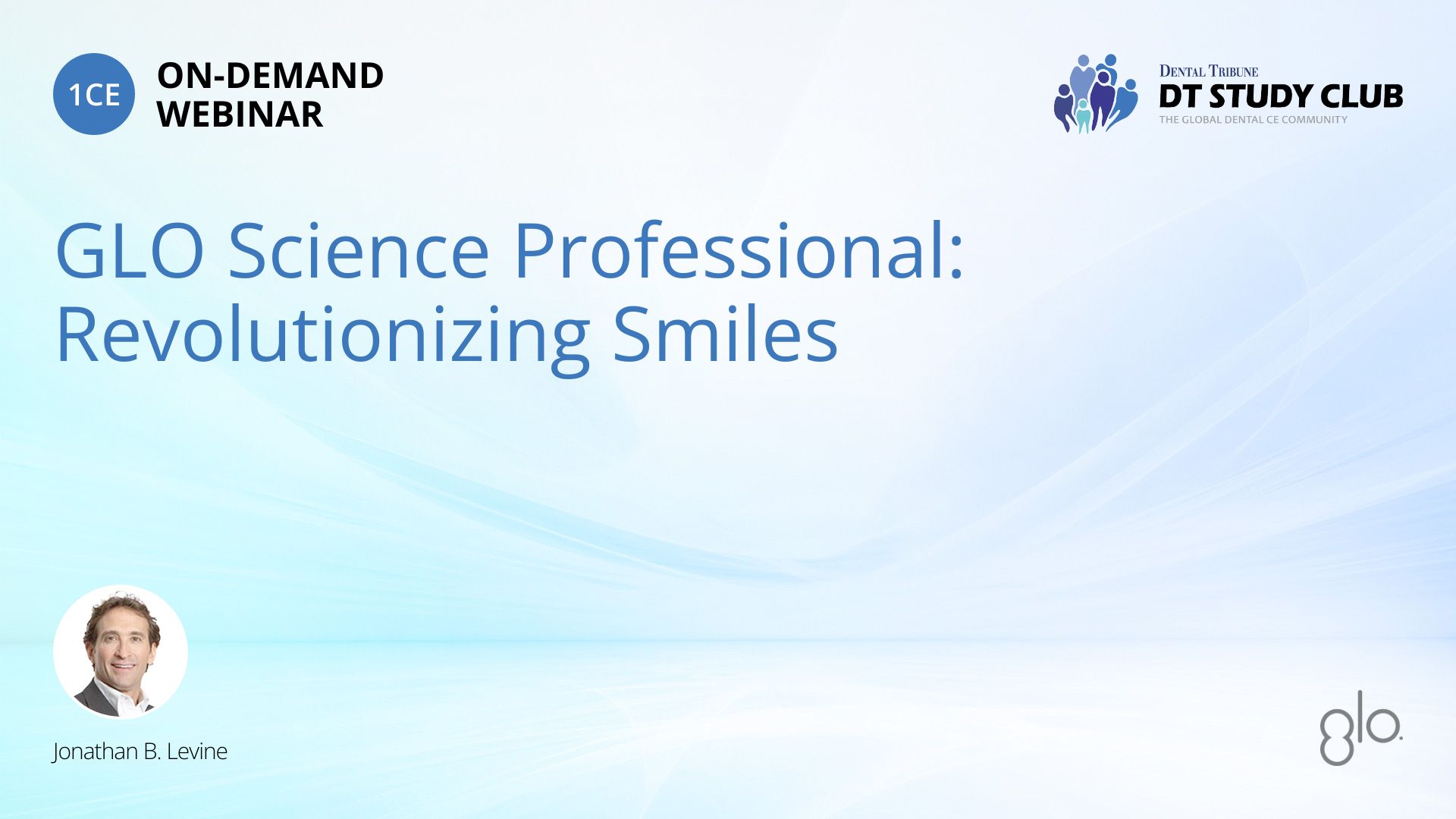 1CE ON-DEMAND WEBINAR

DENTAL TRIBUNE
DT STUDY CLUB
THE GLOBAL DENTAL CE COMMUNITY

GLO Science Professional: Revolutionizing Smiles

Jonathan B. Levine

glo.